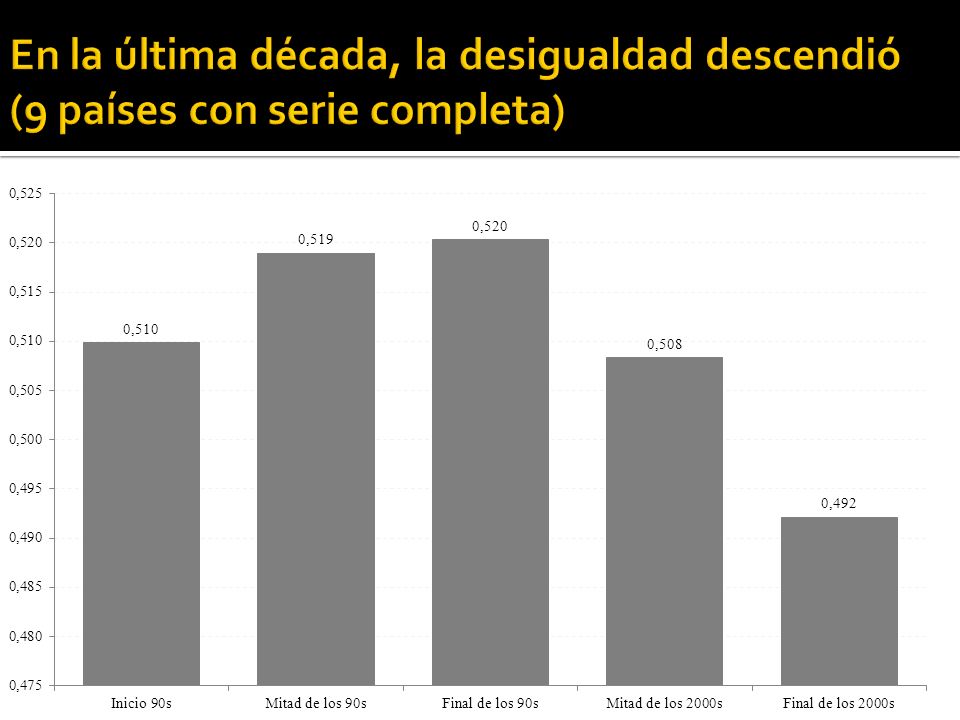 En la última década, la desigualdad descendió (9 países con serie completa)

0,525
0,520
0,515
0,510
0,505
0,500
0,495
0,490
0,485
0,480
0,475

0,510
0,519
0,520
0,508
0,492

Inicio 90s
Mitad de los 90s
Final de los 90s
Mitad de los 2000s
Final de los 2000s